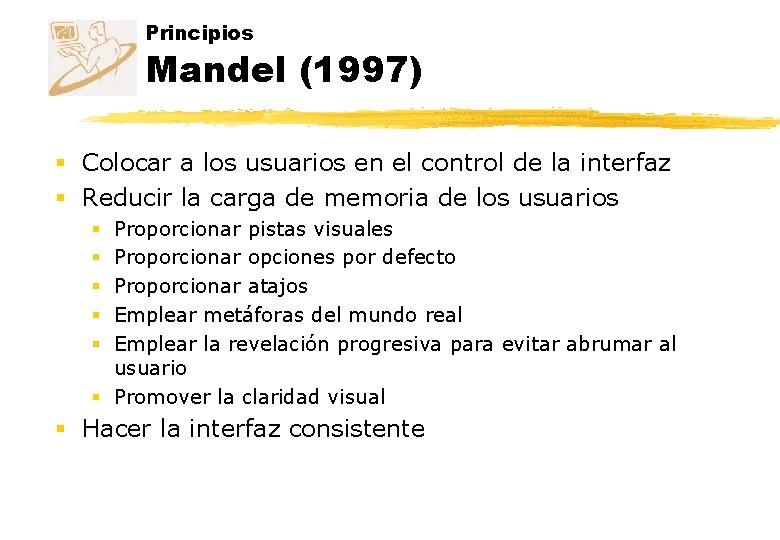 Principios
Mandel (1997)

- Colocar a los usuarios en el control de la interfaz
- Reducir la carga de memoria de los usuarios
  - Proporcionar pistas visuales
  - Proporcionar opciones por defecto
  - Proporcionar atajos
  - Emplear metáforas del mundo real
  - Emplear la revelación progresiva para evitar abrumar al usuario
  - Promover la claridad visual
- Hacer la interfaz consistente